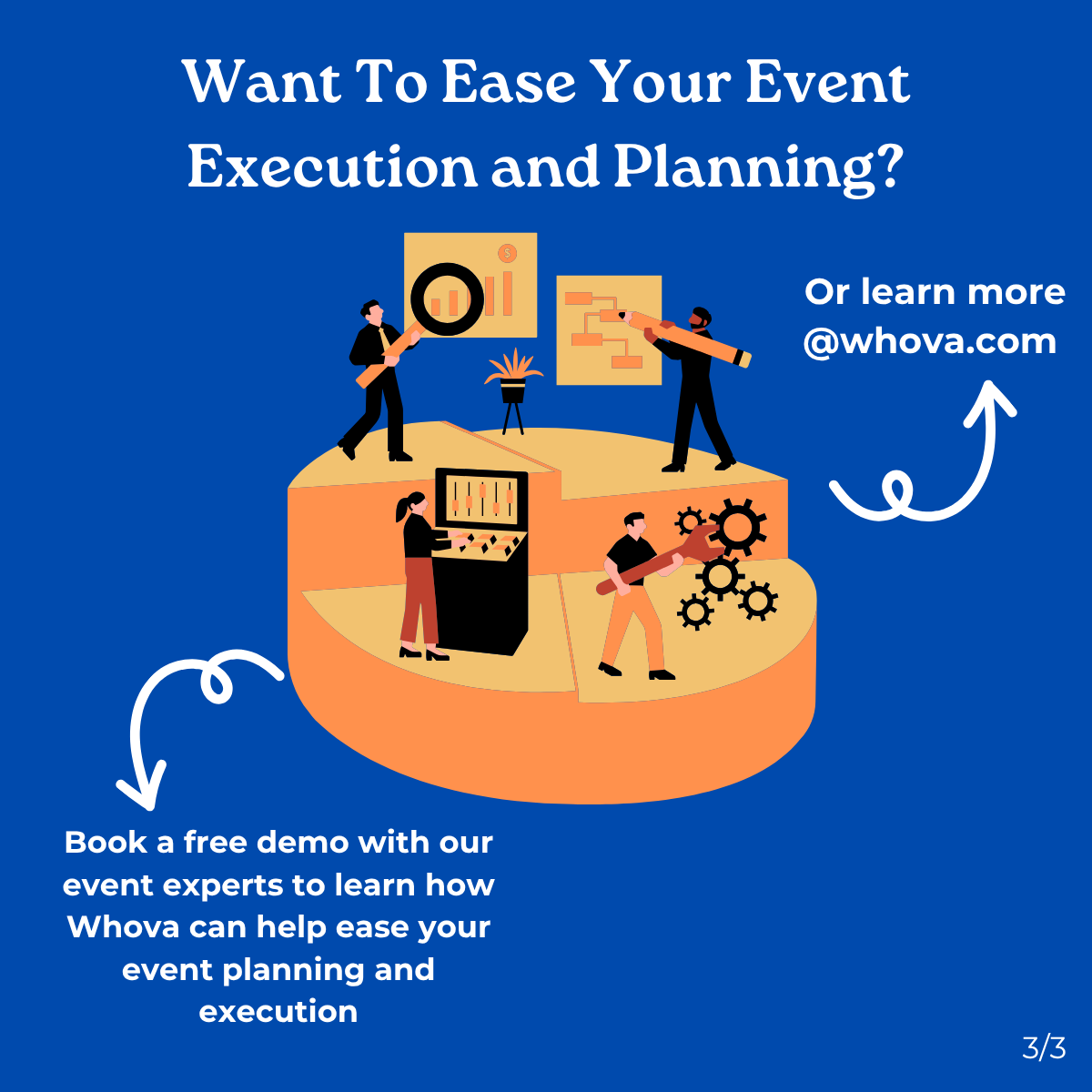 Want To Ease Your Event Execution and Planning?

$

Or learn more @whova.com

Book a free demo with our event experts to learn how Whova can help ease your event planning and execution

3/3